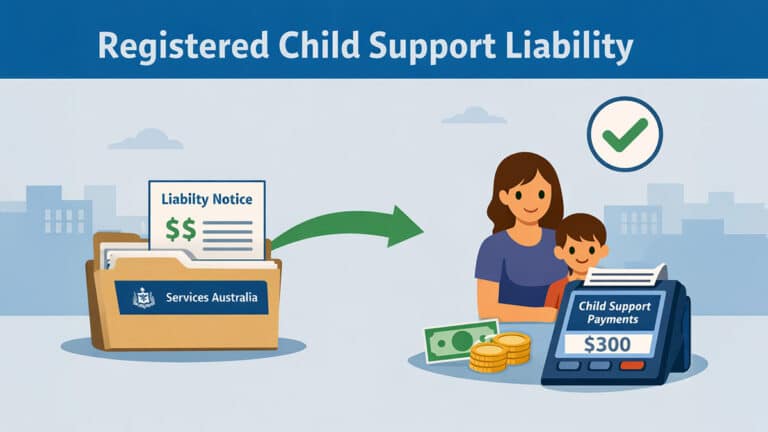 Registered Child Support Liability

Liabilty Notice

$$

Services Australia

Child Support Payments

$300